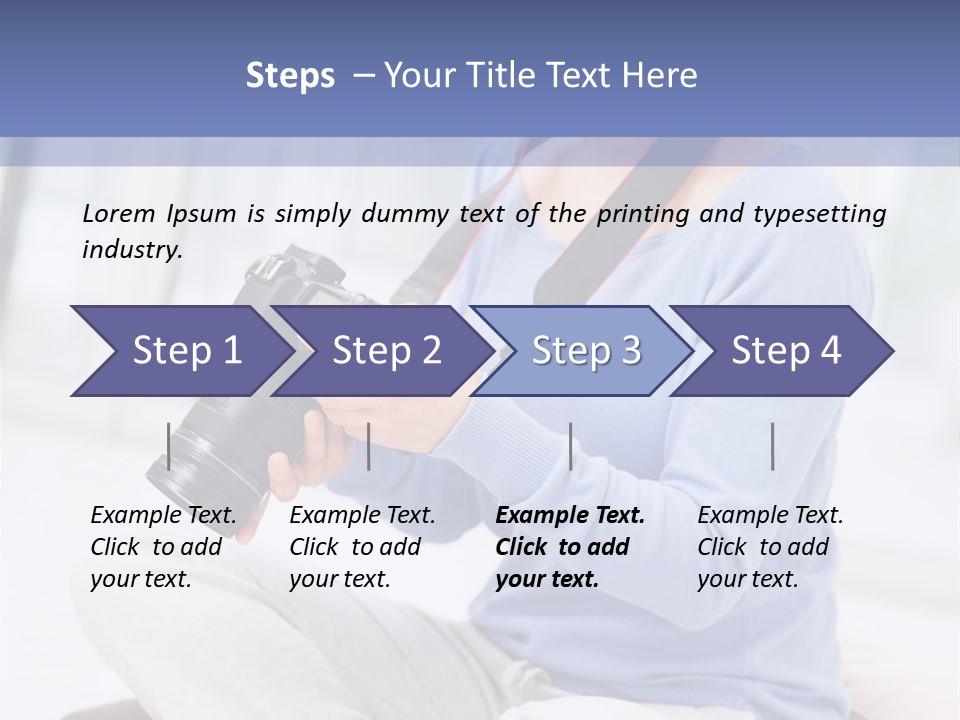 Steps – Your Title Text Here

Lorem Ipsum is simply dummy text of the printing and typesetting industry.

Step 1

Step 2

Step 3

Step 4

Example Text. Click to add your text.

Example Text. Click to add your text.

Example Text. Click to add your text.

Example Text. Click to add your text.